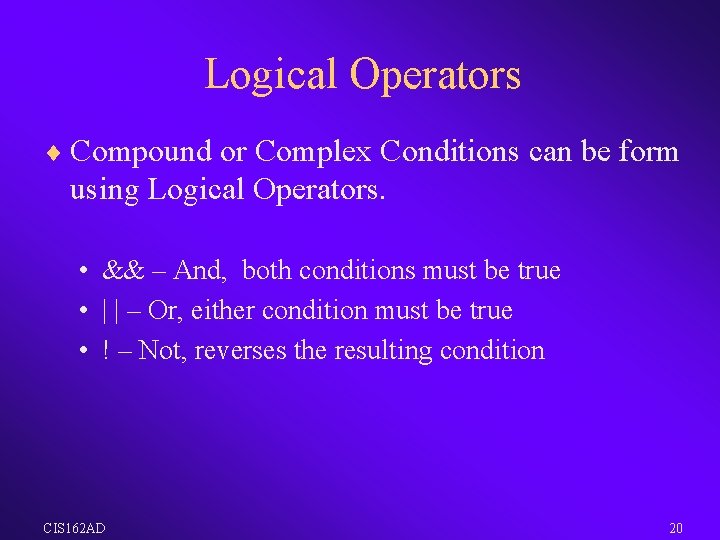 Logical Operators

♦ Compound or Complex Conditions can be form using Logical Operators.

• && – And, both conditions must be true
• | | – Or, either condition must be true
• ! – Not, reverses the resulting condition

CIS162AD

20